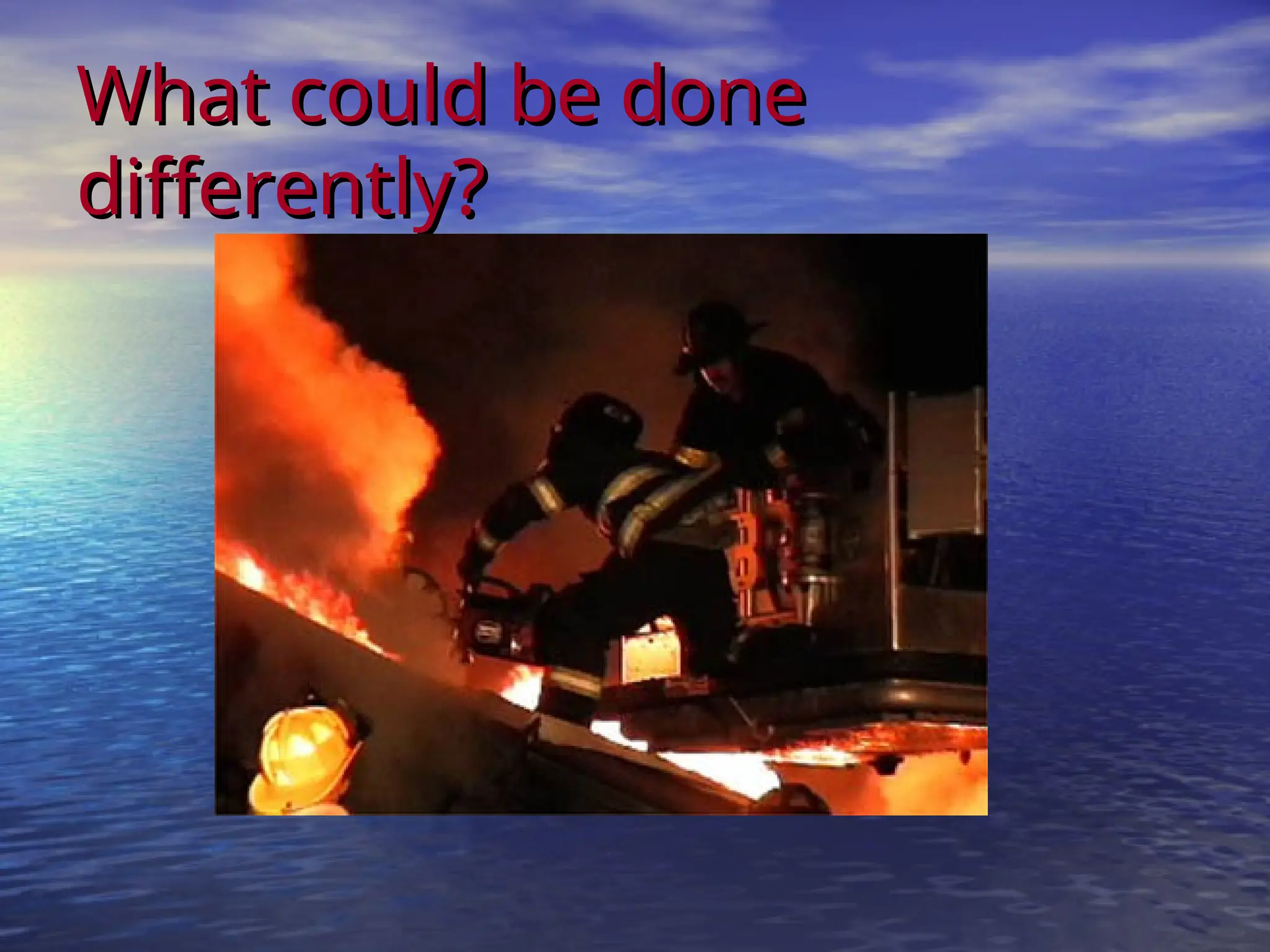 What could be done differently?